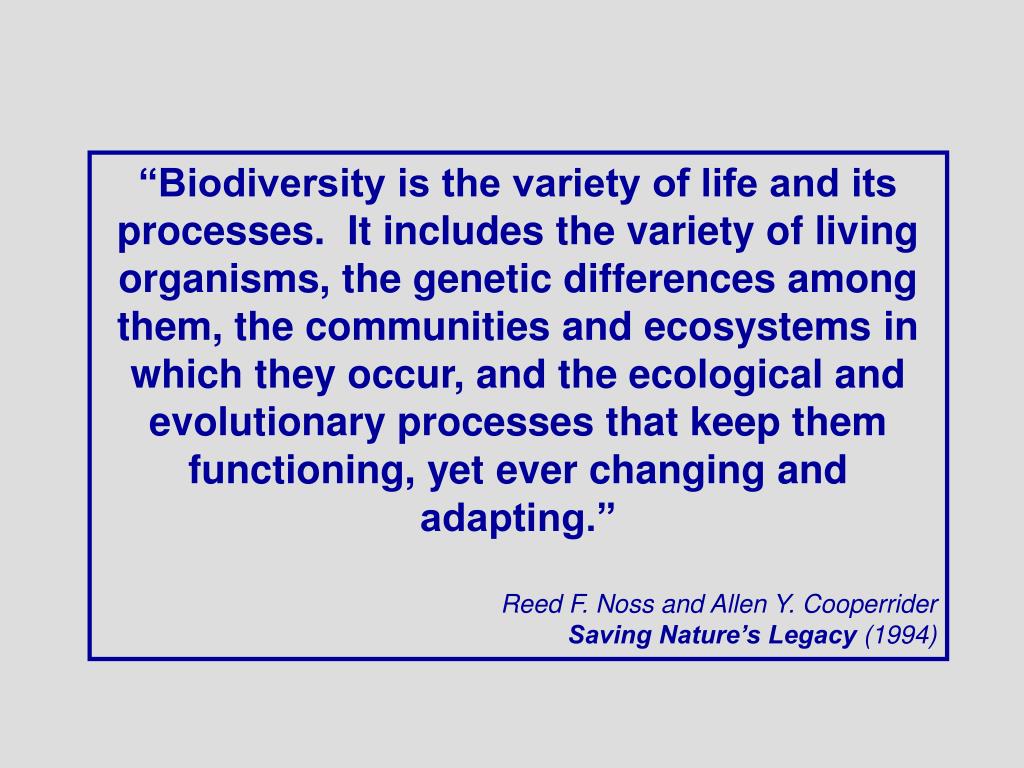 “Biodiversity is the variety of life and its processes.  It includes the variety of living organisms, the genetic differences among them, the communities and ecosystems in which they occur, and the ecological and evolutionary processes that keep them functioning, yet ever changing and adapting.”

Reed F. Noss and Allen Y. Cooperrider
Saving Nature’s Legacy (1994)